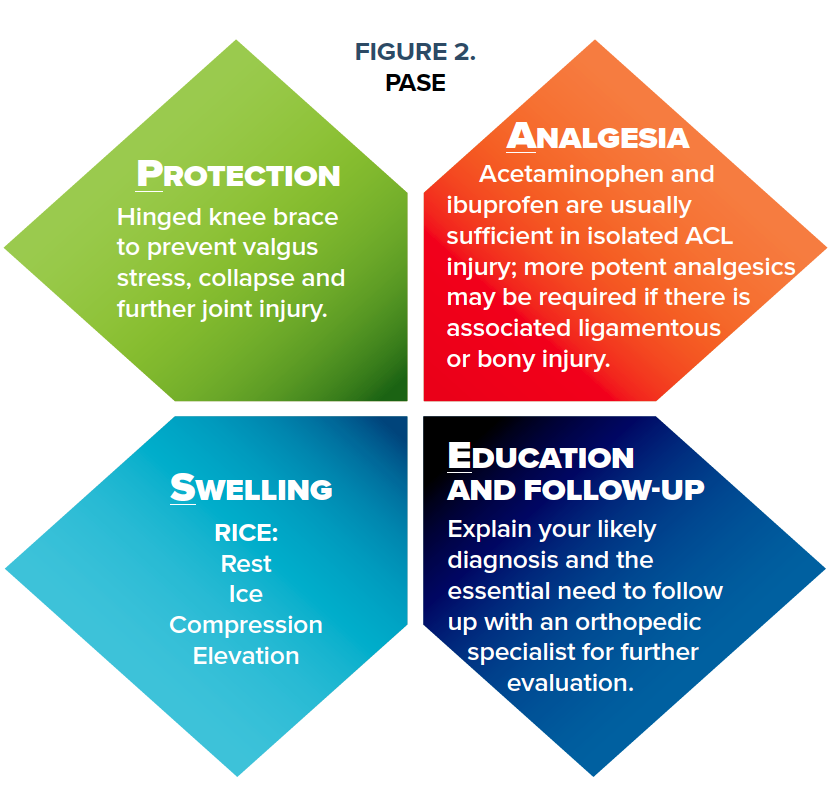 FIGURE 2.
PASE

PROTECTION
Hinged knee brace to prevent valgus stress, collapse and further joint injury.

ANALGESIA
Acetaminophen and ibuprofen are usually sufficient in isolated ACL injury; more potent analgesics may be required if there is associated ligamentous or bony injury.

SWELLING
RICE:
Rest
Ice
Compression
Elevation

EDUCATION AND FOLLOW-UP
Explain your likely diagnosis and the essential need to follow up with an orthopedic specialist for further evaluation.